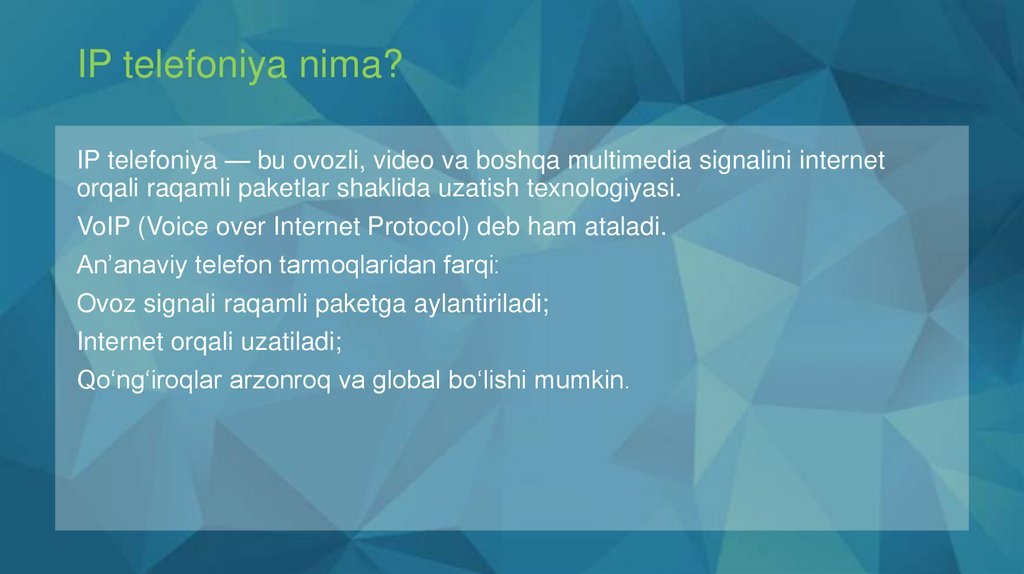 IP telefoniya nima?

IP telefoniya — bu ovozli, video va boshqa multimedia signalini internet orqali raqamli paketlar shaklida uzatish texnologiyasi.

VoIP (Voice over Internet Protocol) deb ham ataladi.

An’anaviy telefon tarmoqlaridan farqi:

Ovoz signali raqamli paketga aylantiriladi;

Internet orqali uzatiladi;

Qo‘ng‘iroqlar arzonroq va global bo‘lishi mumkin.